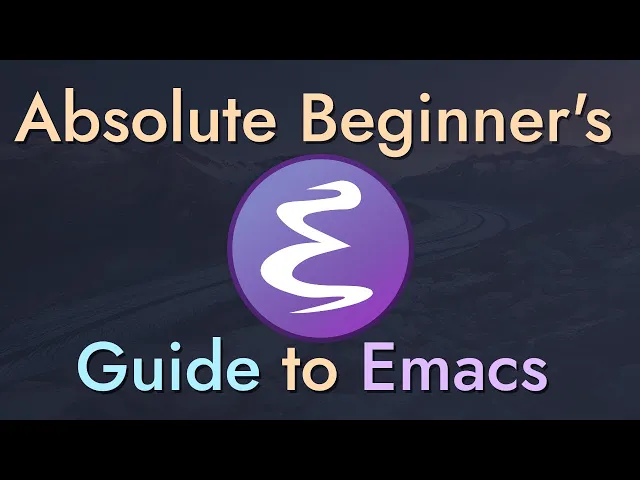 Absolute Beginner's

Guide to Emacs